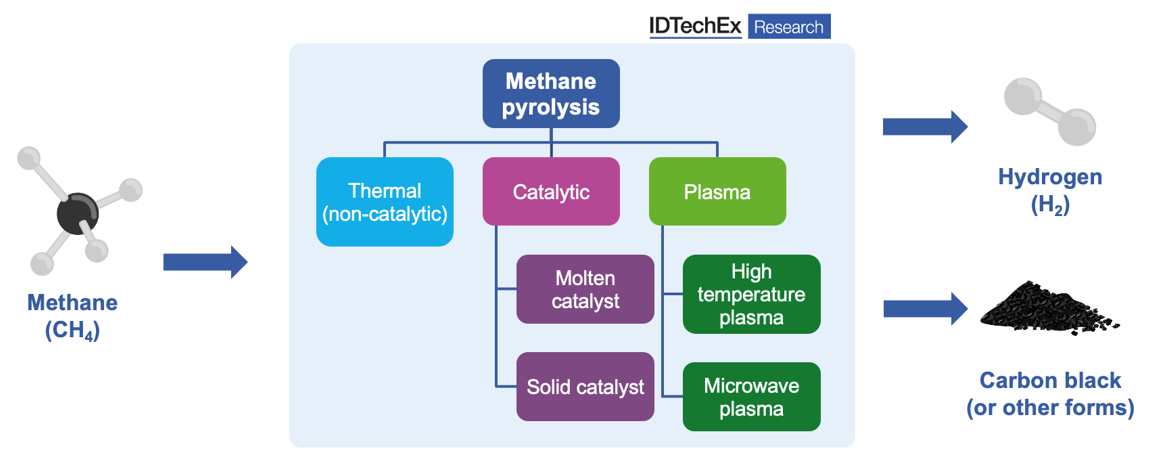 IDTechEx Research

Methane ($CH_4$)

Methane pyrolysis

Thermal (non-catalytic)

Catalytic

Plasma

Molten catalyst

Solid catalyst

High temperature plasma

Microwave plasma

Hydrogen ($H_2$)

Carbon black (or other forms)